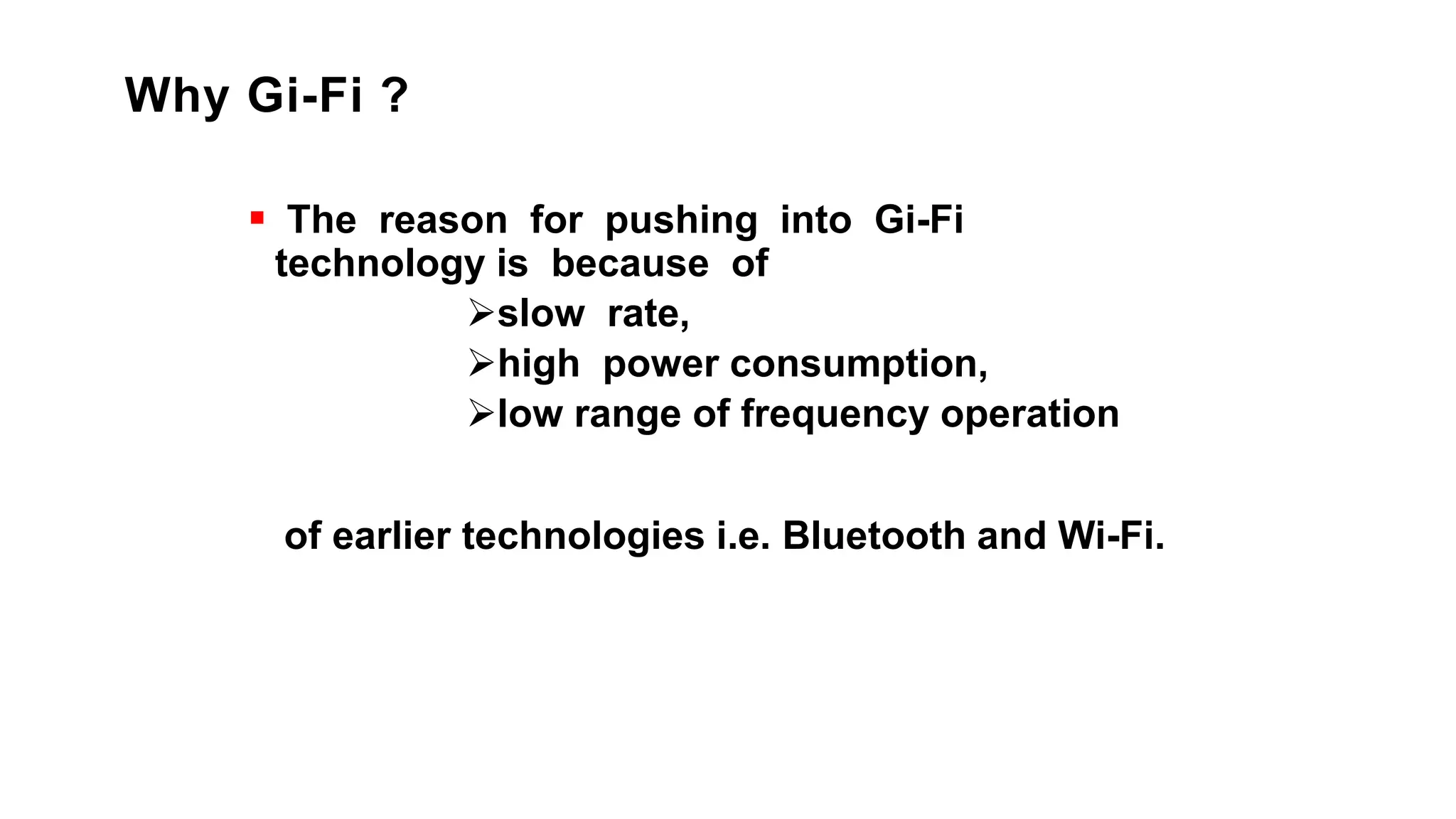 Why Gi-Fi ?

▪ The reason for pushing into Gi-Fi technology is because of

➢slow rate,
➢high power consumption,
➢low range of frequency operation

of earlier technologies i.e. Bluetooth and Wi-Fi.